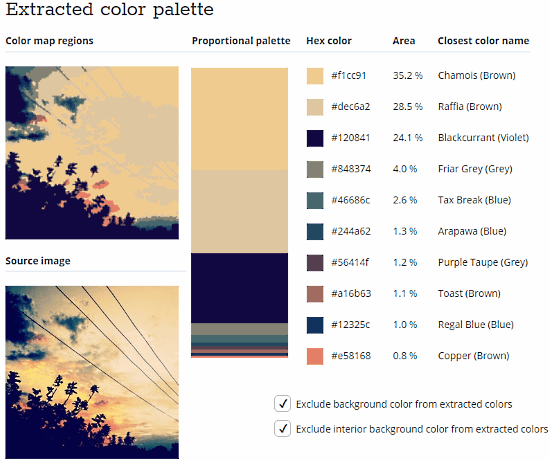 Extracted color palette

Color map regions

Source image

Proportional palette

| Hex color | Area | Closest color name |
|---|---|---|
| #f1cc91 | 35.2 % | Chamois (Brown) |
| #dec6a2 | 28.5 % | Raffia (Brown) |
| #120841 | 24.1 % | Blackcurrant (Violet) |
| #848374 | 4.0 % | Friar Grey (Grey) |
| #46686c | 2.6 % | Tax Break (Blue) |
| #244a62 | 1.3 % | Arapawa (Blue) |
| #56414f | 1.2 % | Purple Taupe (Grey) |
| #a16b63 | 1.1 % | Toast (Brown) |
| #12325c | 1.0 % | Regal Blue (Blue) |
| #e58168 | 0.8 % | Copper (Brown) |

✓ Exclude background color from extracted colors

✓ Exclude interior background color from extracted colors